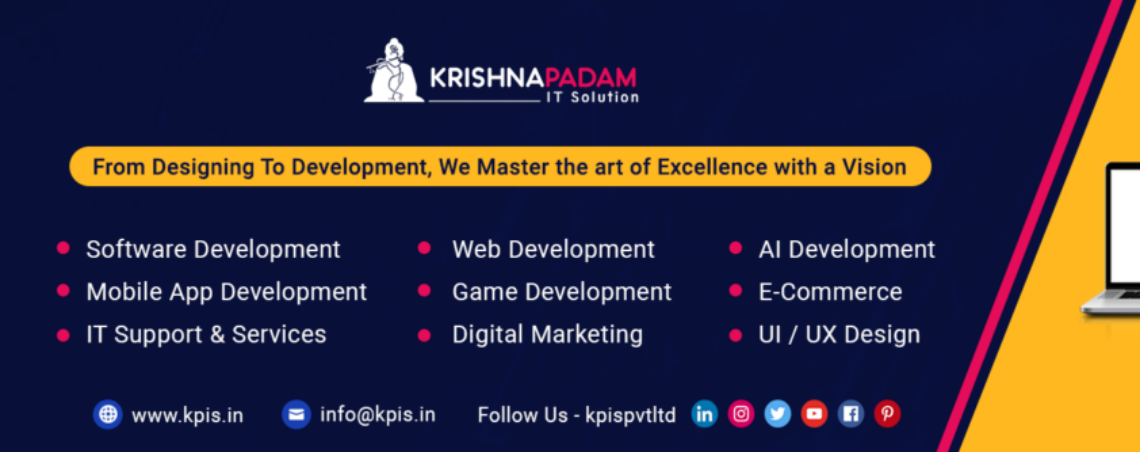 KRISHNAPADAM
IT Solution

From Designing To Development, We Master the art of Excellence with a Vision

Software Development
Mobile App Development
IT Support & Services

Web Development
Game Development
Digital Marketing

AI Development
E-Commerce
UI / UX Design

www.kpis.in
info@kpis.in
Follow Us - kpispvtltd